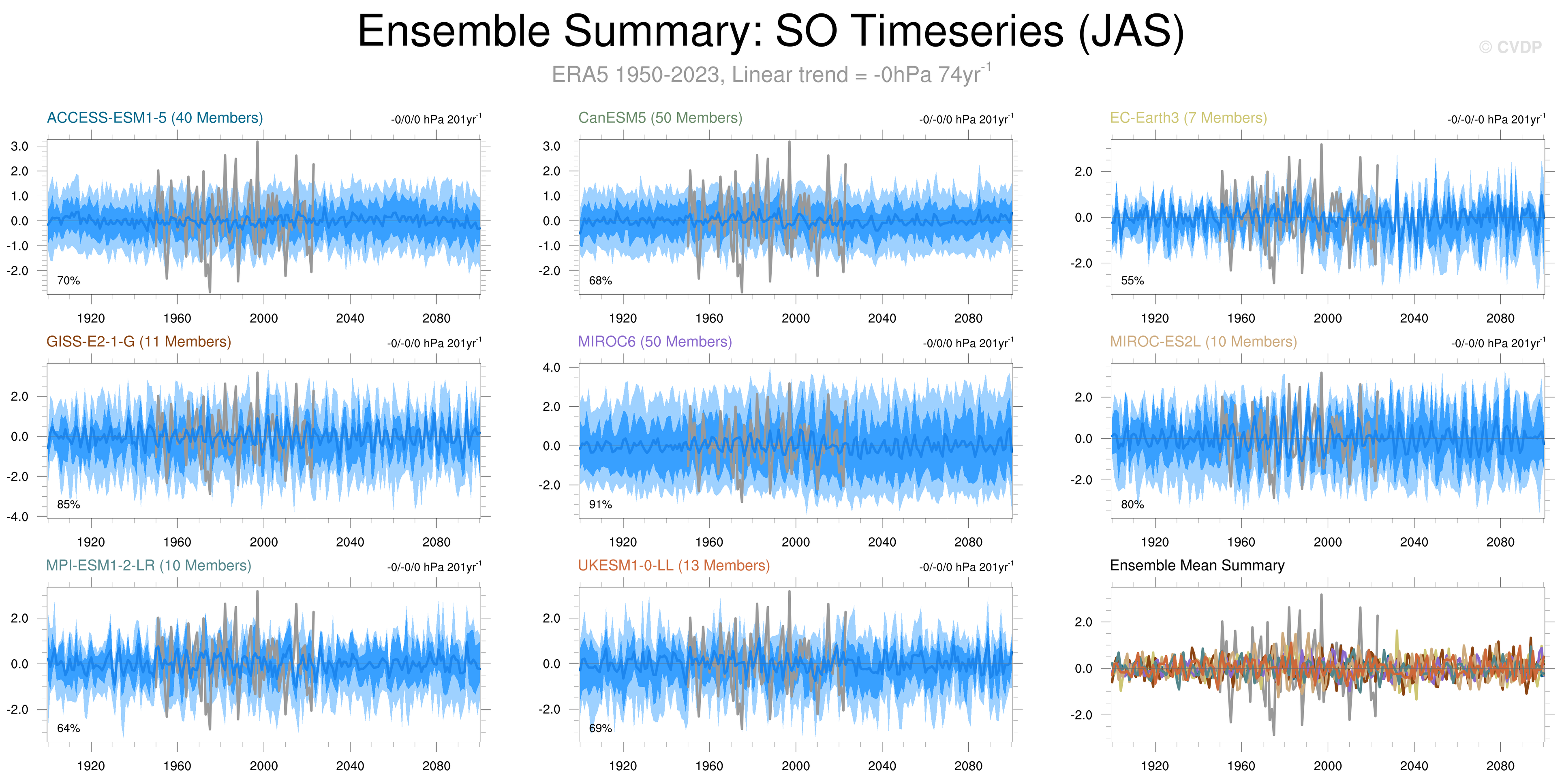 Ensemble Summary: SO Timeseries (JAS)

© CVDP

ERA5 1950-2023, Linear trend = -0hPa 74yr$^{-1}$

ACCESS-ESM1-5 (40 Members)

-0/0/0 hPa 201yr$^{-1}$

3.0
2.0
1.0
0.0
-1.0
-2.0

70%

1920 1960 2000 2040 2080

CanESM5 (50 Members)

-0/-0/0 hPa 201yr$^{-1}$

3.0
2.0
1.0
0.0
-1.0
-2.0

68%

1920 1960 2000 2040 2080

EC-Earth3 (7 Members)

-0/-0/-0 hPa 201yr$^{-1}$

2.0
0.0
-2.0

55%

1920 1960 2000 2040 2080

GISS-E2-1-G (11 Members)

-0/-0/0 hPa 201yr$^{-1}$

2.0
0.0
-2.0
-4.0

85%

1920 1960 2000 2040 2080

MIROC6 (50 Members)

-0/0/0 hPa 201yr$^{-1}$

4.0
2.0
0.0
-2.0

91%

1920 1960 2000 2040 2080

MIROC-ES2L (10 Members)

-0/-0/0 hPa 201yr$^{-1}$

2.0
0.0
-2.0

80%

1920 1960 2000 2040 2080

MPI-ESM1-2-LR (10 Members)

-0/-0/0 hPa 201yr$^{-1}$

2.0
0.0
-2.0

64%

1920 1960 2000 2040 2080

UKESM1-0-LL (13 Members)

-0/-0/0 hPa 201yr$^{-1}$

2.0
0.0
-2.0

69%

1920 1960 2000 2040 2080

Ensemble Mean Summary

2.0
0.0
-2.0

1920 1960 2000 2040 2080